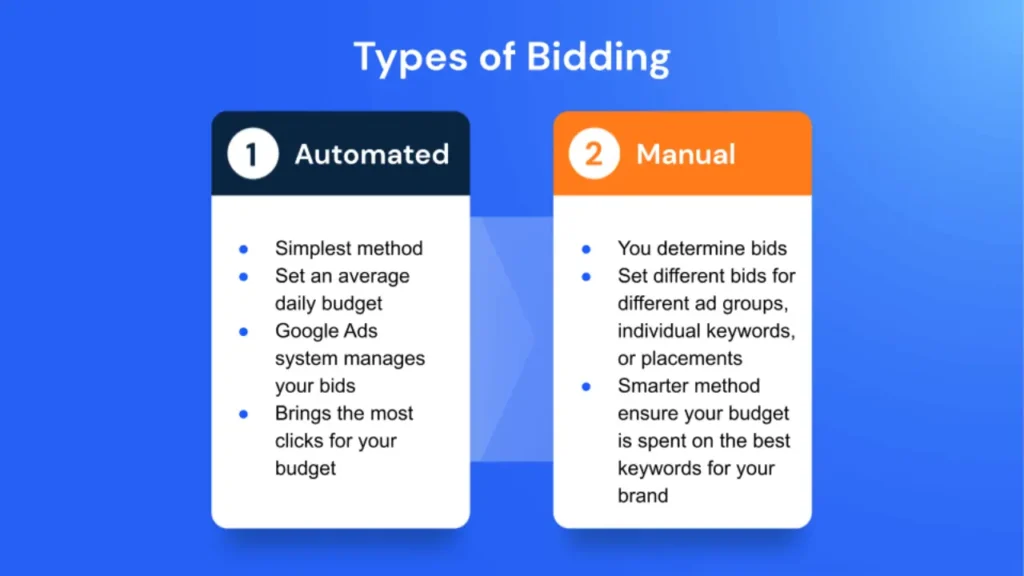 Types of Bidding

1 Automated

- Simplest method
- Set an average daily budget
- Google Ads system manages your bids
- Brings the most clicks for your budget

2 Manual

- You determine bids
- Set different bids for different ad groups, individual keywords, or placements
- Smarter method ensure your budget is spent on the best keywords for your brand